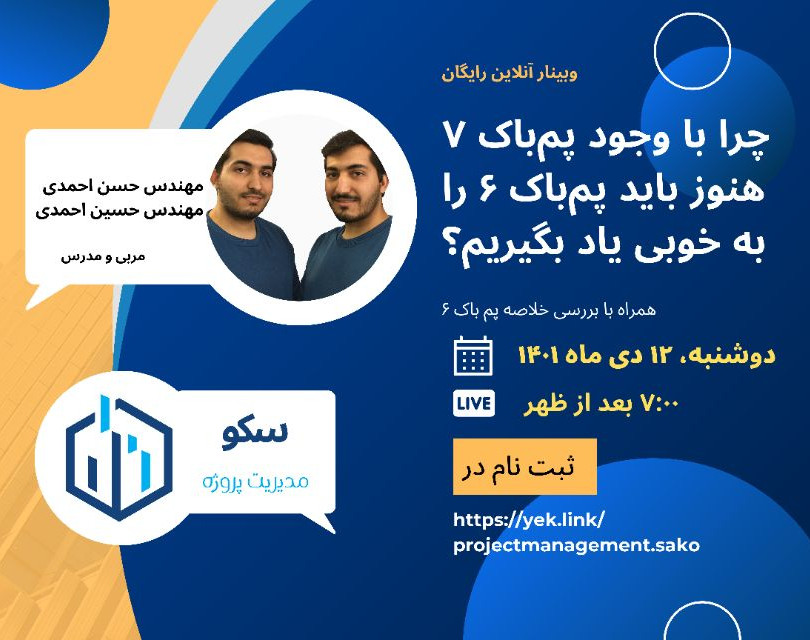 وبینار آنلاین رایگان

چرا با وجود پم‌باک ۷ هنوز باید پم‌باک ۶ را به خوبی یاد بگیریم؟

همراه با بررسی خلاصه پم باک ۶

دوشنبه، ۱۲ دی ماه ۱۴۰۱

LIVE

۷:۰۰ بعد از ظهر

ثبت نام در

https://yek.link/projectmanagement.sako

مهندس حسن احمدی
مهندس حسین احمدی

مربی و مدرس

سکو

مدیریت پروژه